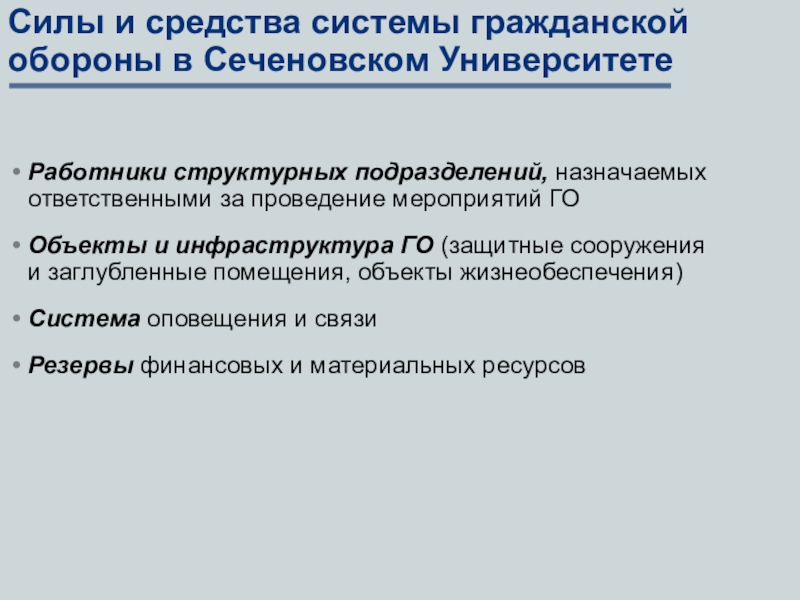 Силы и средства системы гражданской обороны в Сеченовском Университете

• Работники структурных подразделений, назначаемых ответственными за проведение мероприятий ГО

• Объекты и инфраструктура ГО (защитные сооружения и заглубленные помещения, объекты жизнеобеспечения)

• Система оповещения и связи

• Резервы финансовых и материальных ресурсов